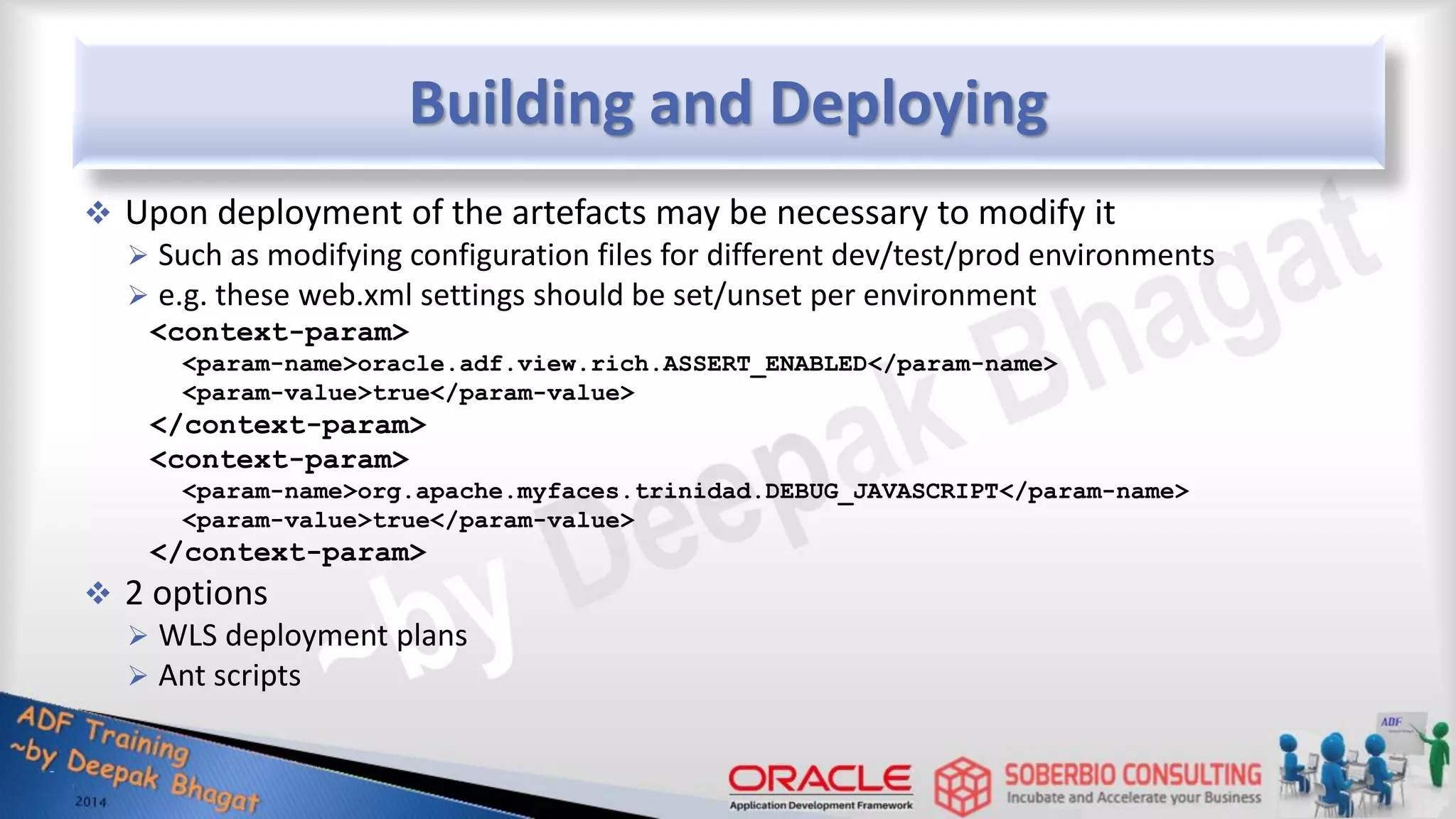 Building and Deploying

❖ Upon deployment of the artefacts may be necessary to modify it
➢ Such as modifying configuration files for different dev/test/prod environments
➢ e.g. these web.xml settings should be set/unset per environment

<context-param>
<param-name>oracle.adf.view.rich.ASSERT_ENABLED</param-name>
<param-value>true</param-value>
</context-param>
<context-param>
<param-name>org.apache.myfaces.trinidad.DEBUG_JAVASCRIPT</param-name>
<param-value>true</param-value>
</context-param>

❖ 2 options
➢ WLS deployment plans
➢ Ant scripts

~by Deepak Bhagat

ADF Training ~by Deepak Bhagat 2014

ORACLE Application Development Framework

SOBERBIO CONSULTING Incubate and Accelerate your Business

ADF